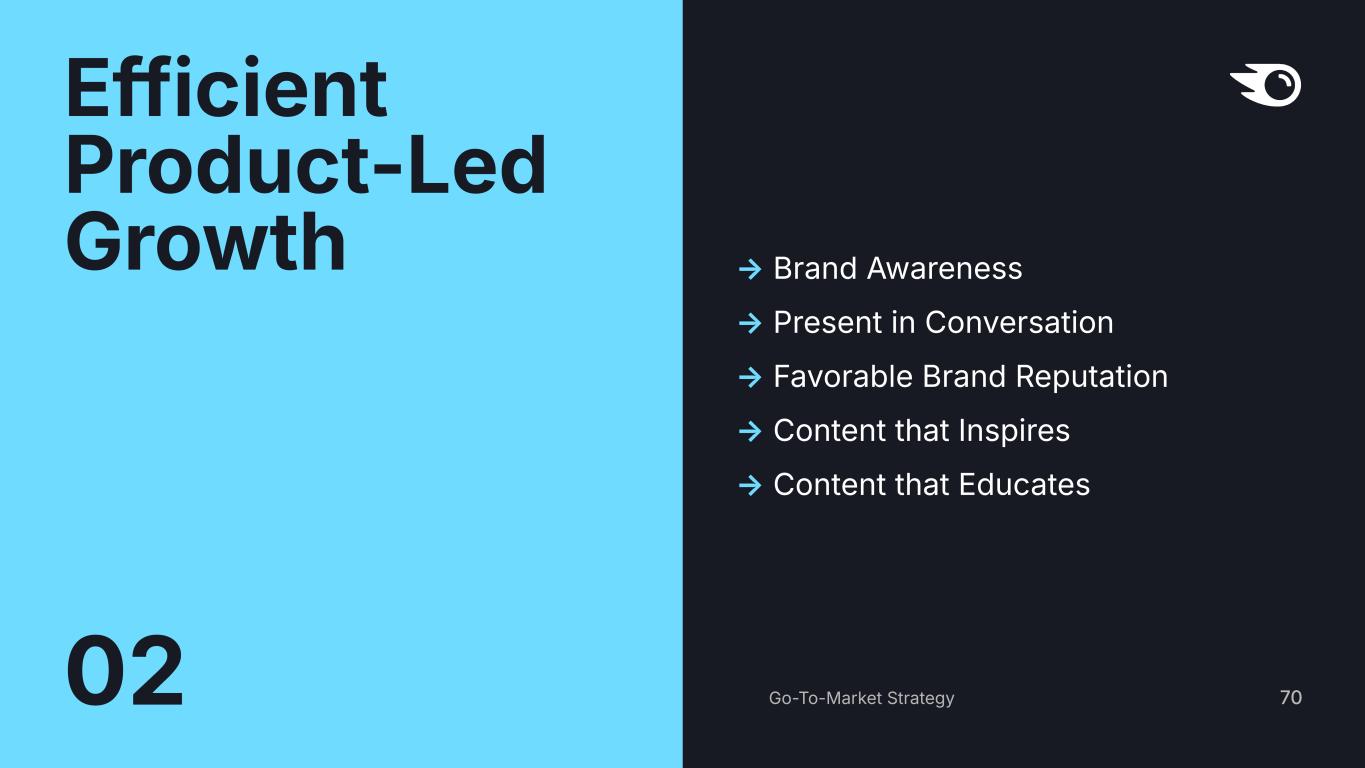 Efficient Product-Led Growth

02

→ Brand Awareness
→ Present in Conversation
→ Favorable Brand Reputation
→ Content that Inspires
→ Content that Educates

Go-To-Market Strategy

70